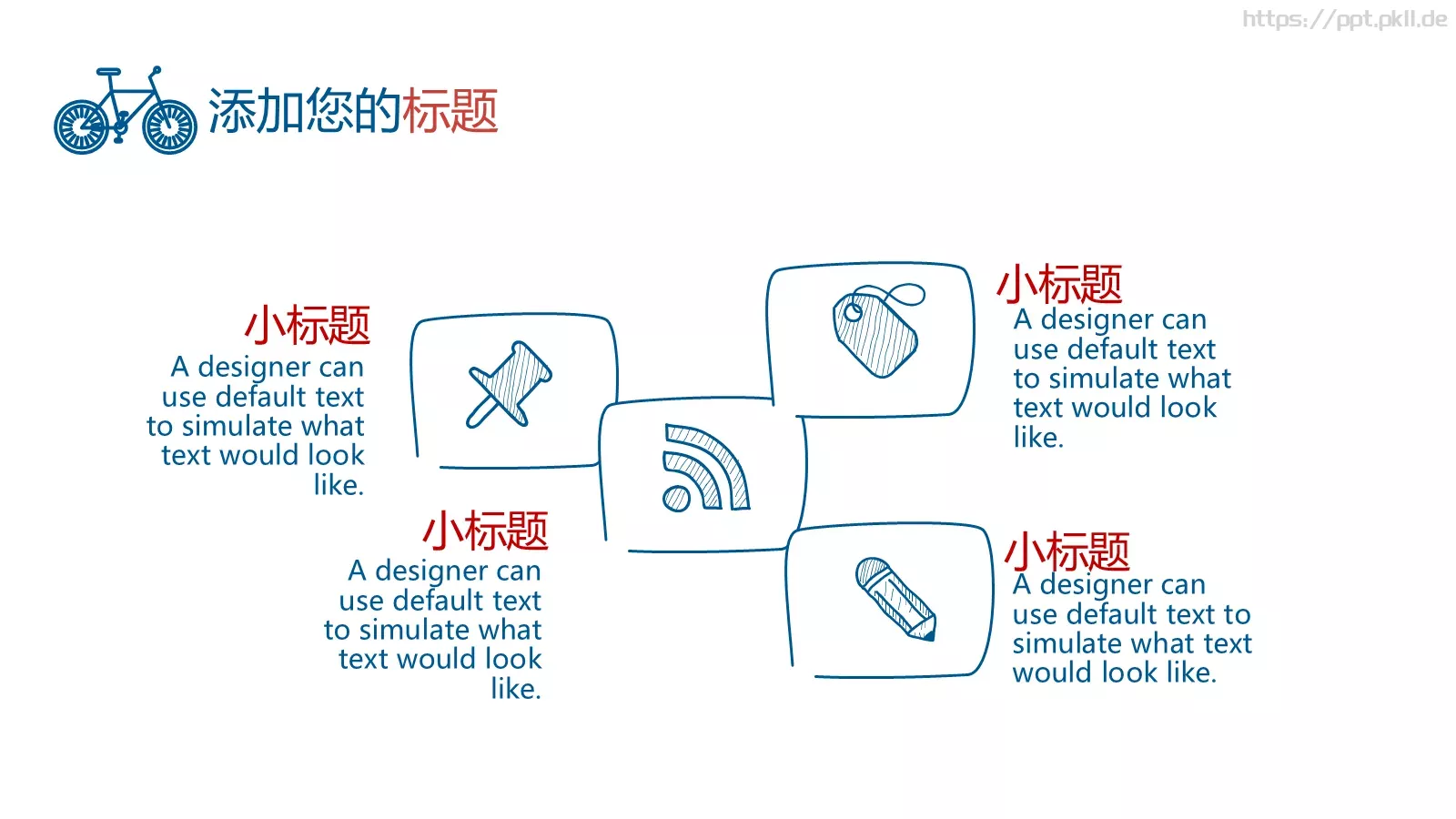 https://ppt.pkll.de

添加您的标题

小标题
A designer can use default text to simulate what text would look like.

小标题
A designer can use default text to simulate what text would look like.

小标题
A designer can use default text to simulate what text would look like.

小标题
A designer can use default text to simulate what text would look like.